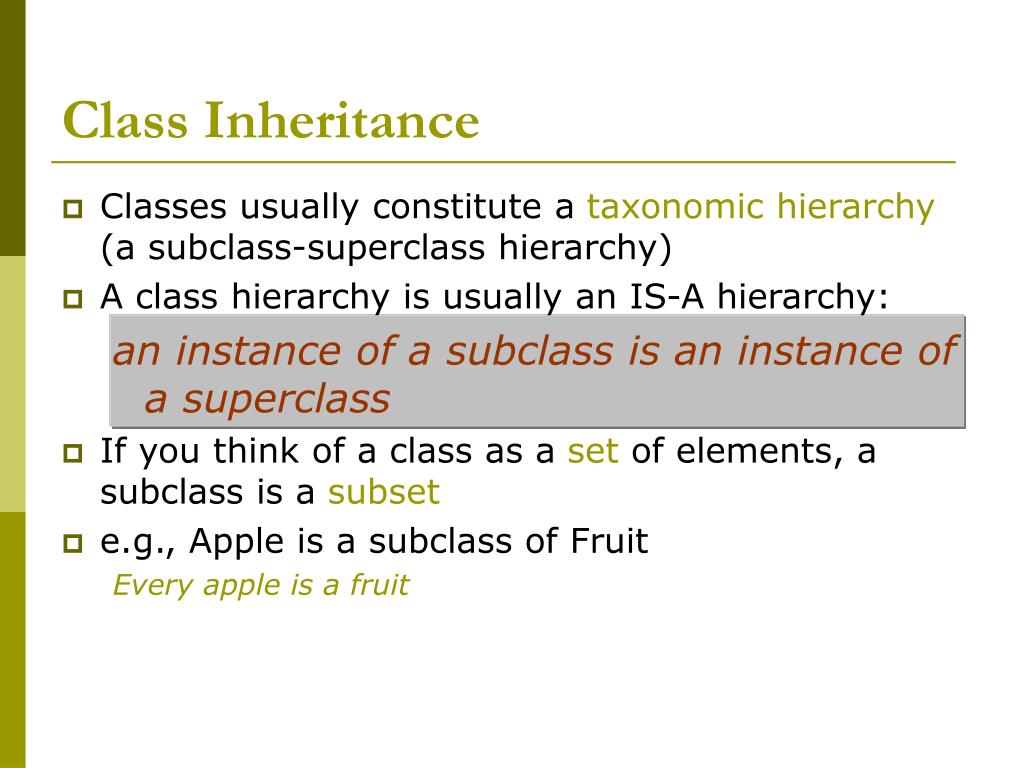 Class Inheritance

Classes usually constitute a taxonomic hierarchy (a subclass-superclass hierarchy)

A class hierarchy is usually an IS-A hierarchy:

an instance of a subclass is an instance of a superclass

If you think of a class as a set of elements, a subclass is a subset

e.g., Apple is a subclass of Fruit

Every apple is a fruit